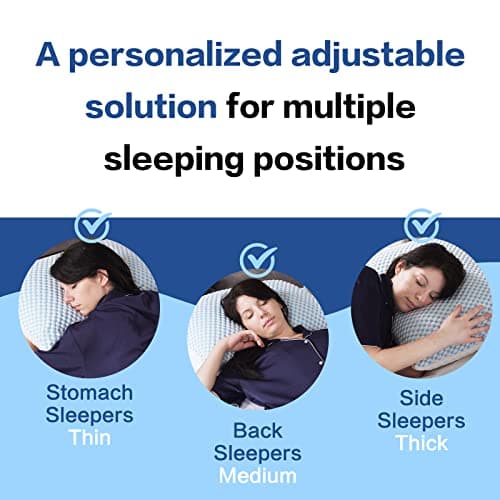 A personalized adjustable solution for multiple sleeping positions

Stomach Sleepers Thin

Back Sleepers Medium

Side Sleepers Thick